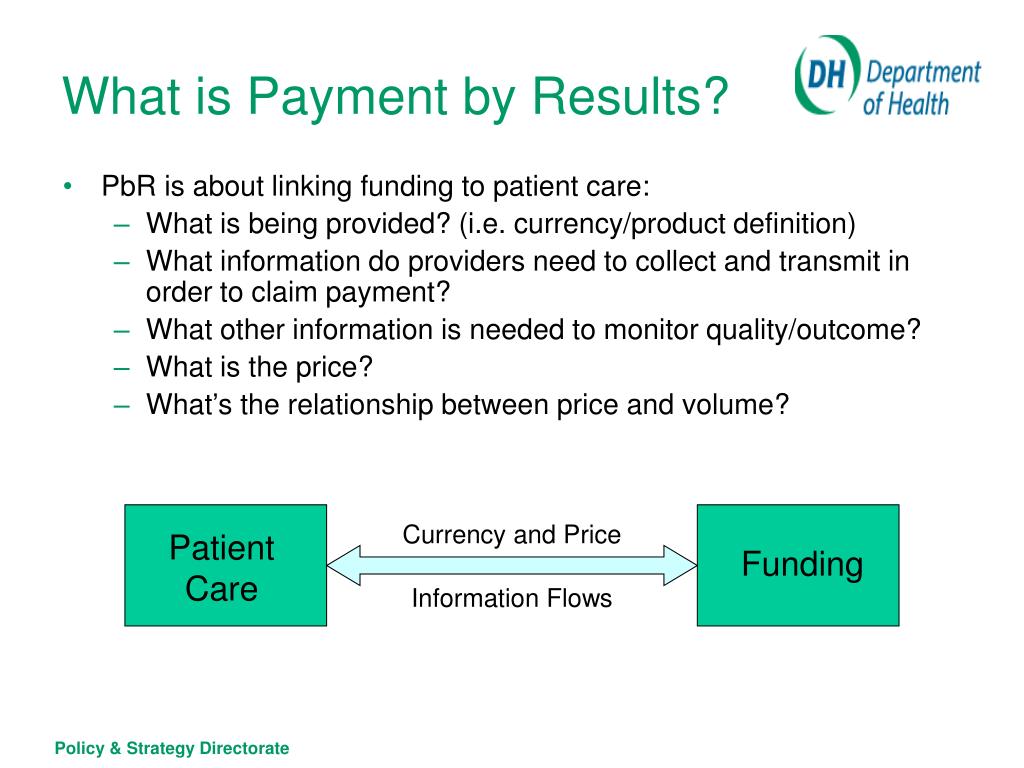 What is Payment by Results?

DH Department of Health

• PbR is about linking funding to patient care:
– What is being provided? (i.e. currency/product definition)
– What information do providers need to collect and transmit in order to claim payment?
– What other information is needed to monitor quality/outcome?
– What is the price?
– What's the relationship between price and volume?

Patient Care

Currency and Price

Information Flows

Funding

Policy & Strategy Directorate